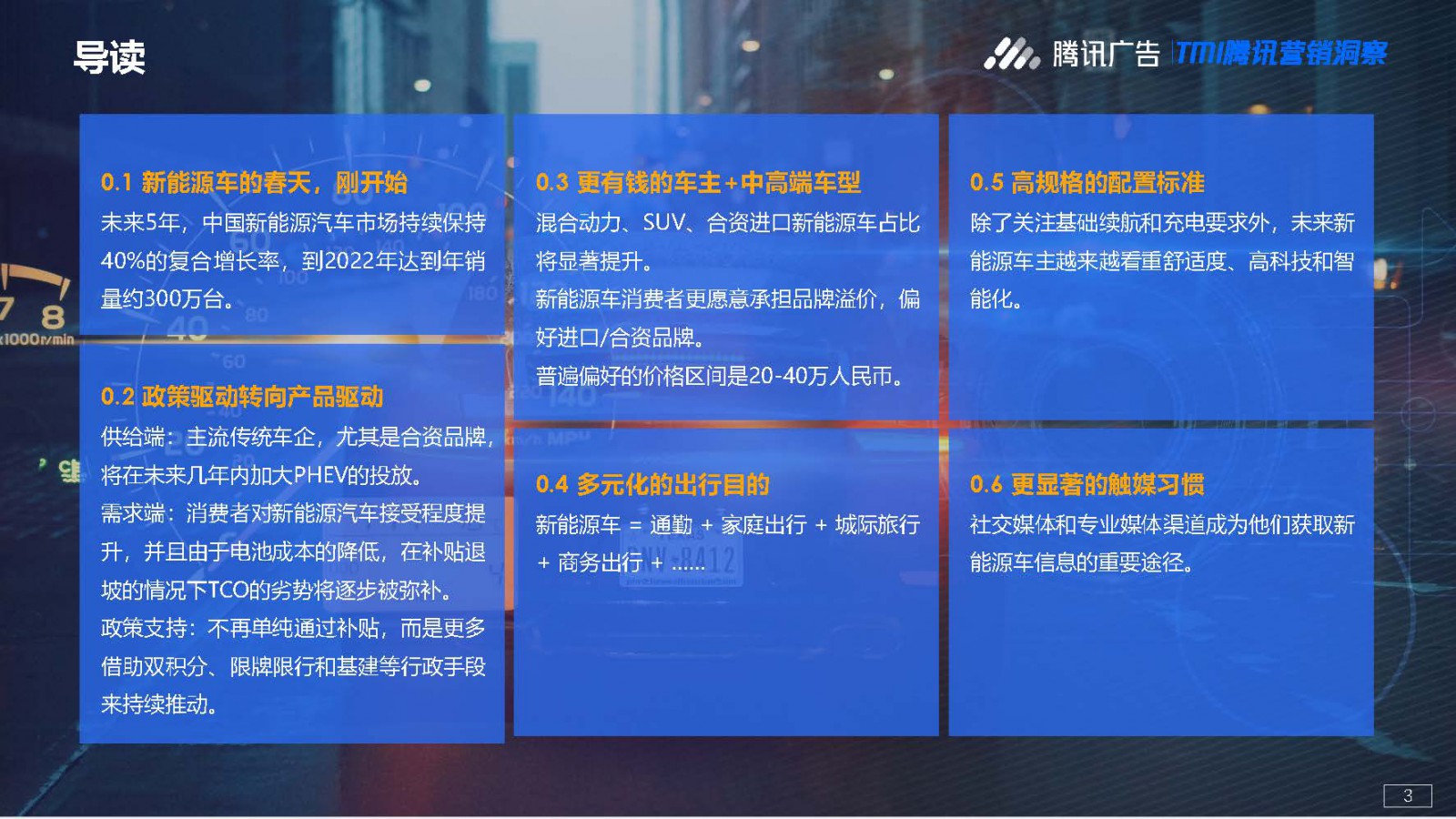 导读

腾讯广告 TMI腾讯营销洞察

0.1 新能源车的春天，刚开始
未来5年，中国新能源汽车市场持续保持40%的复合增长率，到2022年达到年销量约300万台。

0.2 政策驱动转向产品驱动
供给端：主流传统车企，尤其是合资品牌，将在未来几年内加大PHEV的投放。
需求端：消费者对新能源汽车接受程度提升，并且由于电池成本的降低，在补贴退坡的情况下TCO的劣势将逐步被弥补。
政策支持：不再单纯通过补贴，而是更多借助双积分、限牌限行和基建等行政手段来持续推动。

0.3 更有钱的车主+中高端车型
混合动力、SUV、合资进口新能源车占比将显著提升。
新能源车消费者更愿意承担品牌溢价，偏好进口/合资品牌。
普遍偏好的价格区间是20-40万人民币。

0.4 多元化的出行目的
新能源车 = 通勤 + 家庭出行 + 城际旅行 + 商务出行 + ......

0.5 高规格的配置标准
除了关注基础续航和充电要求外，未来新能源车主越来越看重舒适度、高科技和智能化。

0.6 更显著的触媒习惯
社交媒体和专业媒体渠道成为他们获取新能源车信息的重要途径。

3